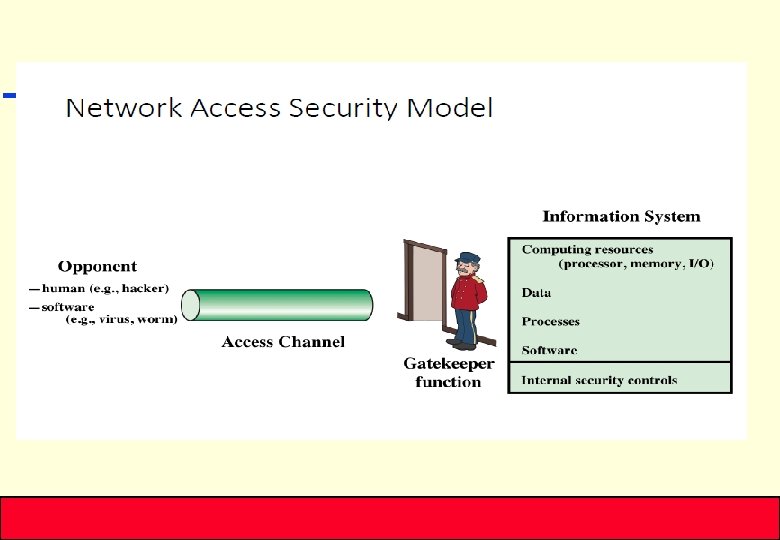 Network Access Security Model

Opponent
—human (e.g., hacker)
—software
(e.g., virus, worm)

Access Channel

Gatekeeper function

Information System

Computing resources
(processor, memory, I/O)

Data

Processes

Software

Internal security controls